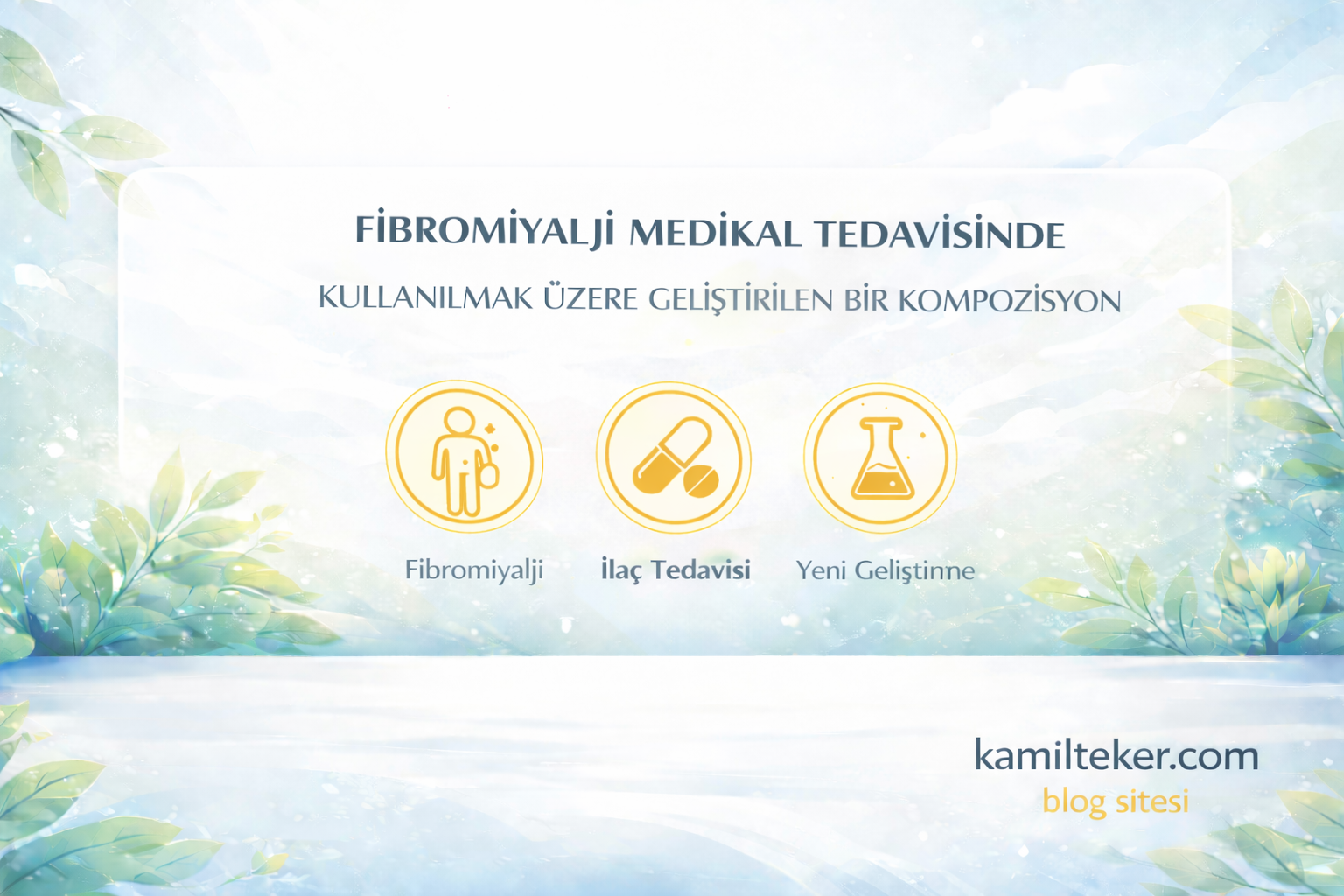 FİBROMİYALJİ MEDİKAL TEDAVİSİNDE

KULLANILMAK ÜZERE GELİŞTİRİLEN BİR KOMPOZİSYON

Fibromiyalji

İlaç Tedavisi

Yeni Geliştinne

kamilteker.com
blog sitesi